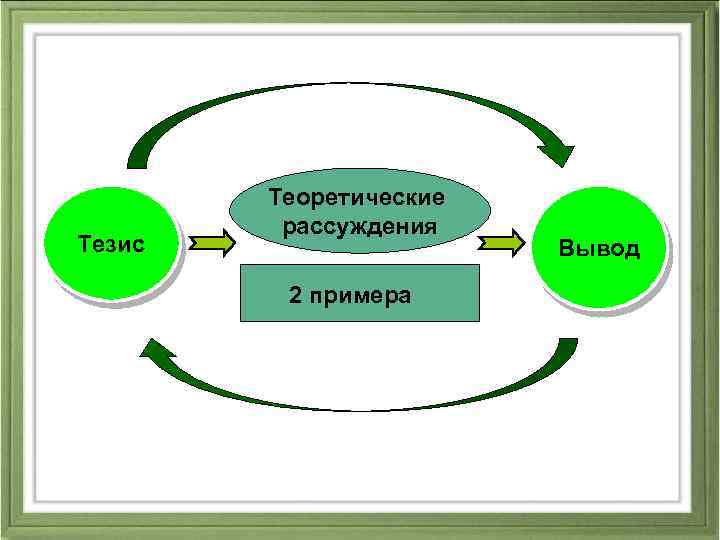 Тезис

Теоретические рассуждения

2 примера

Вывод